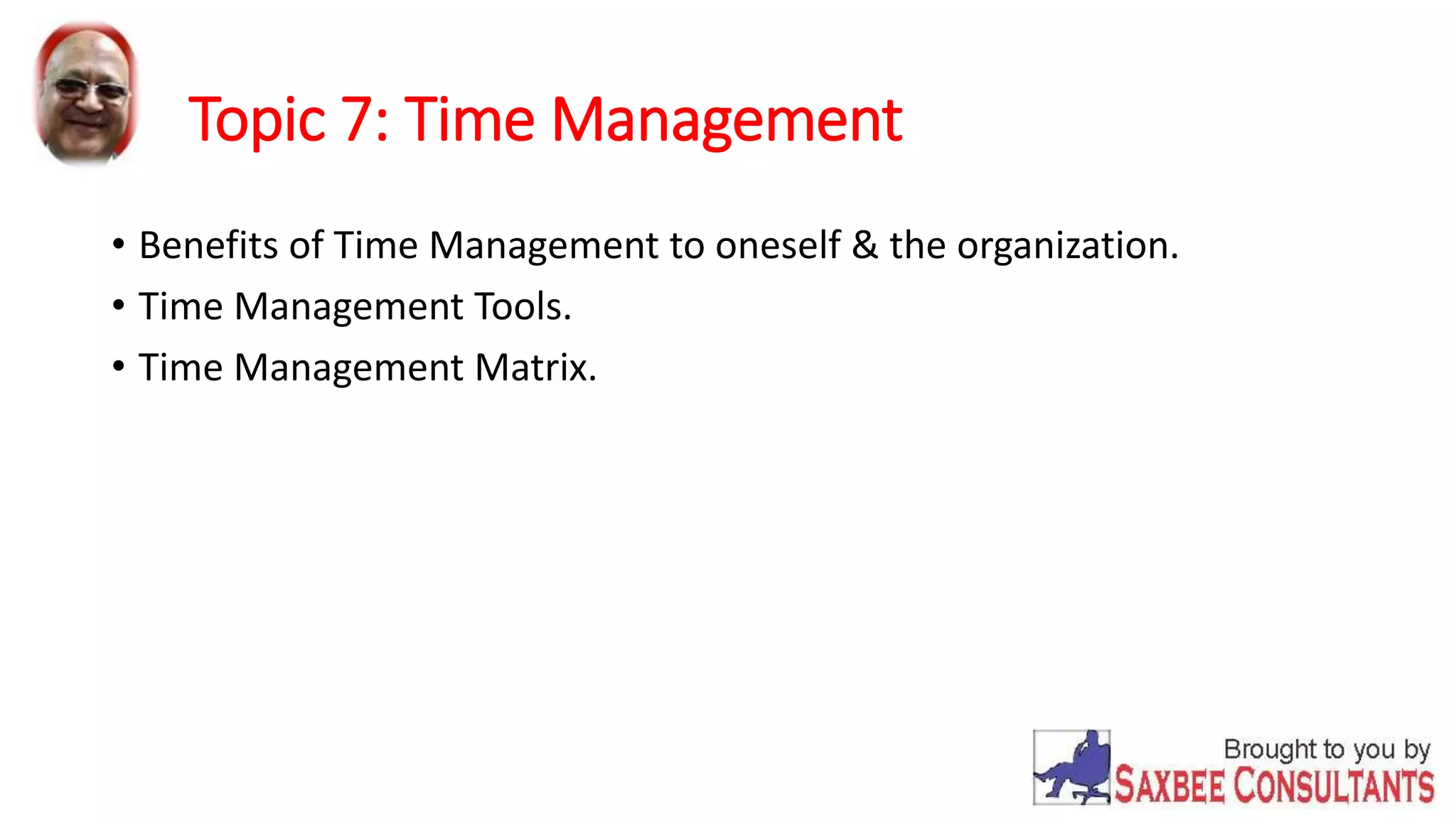 Topic 7: Time Management

• Benefits of Time Management to oneself & the organization.
• Time Management Tools.
• Time Management Matrix.

Brought to you by
SAXBEE CONSULTANTS